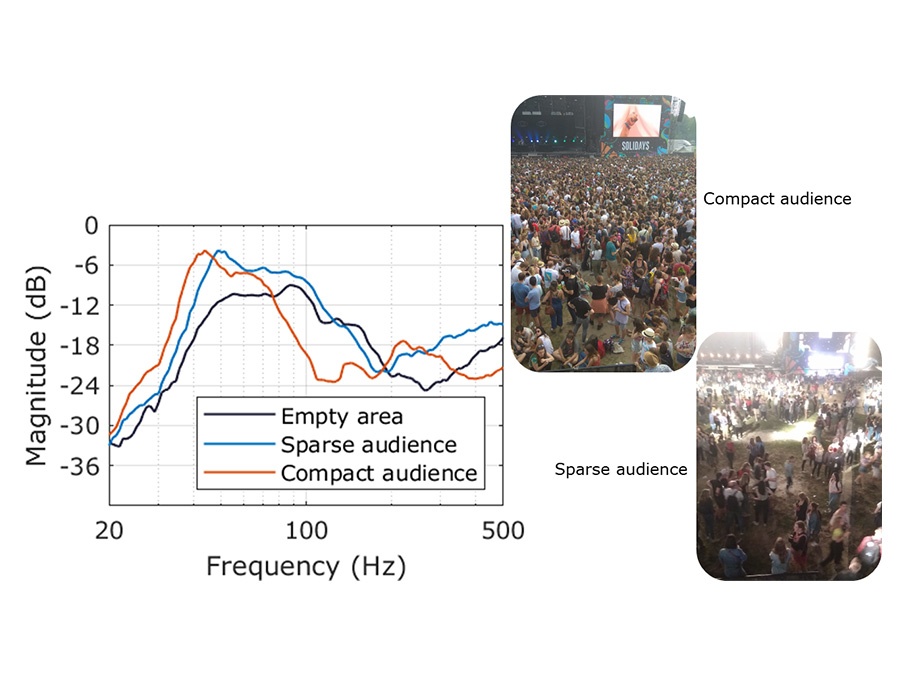 0
-6
-12
-18
-24
-30
-36
Magnitude (dB)
Empty area
Sparse audience
Compact audience
20
100
500
Frequency (Hz)

SOLIDAYS

Compact audience

Sparse audience